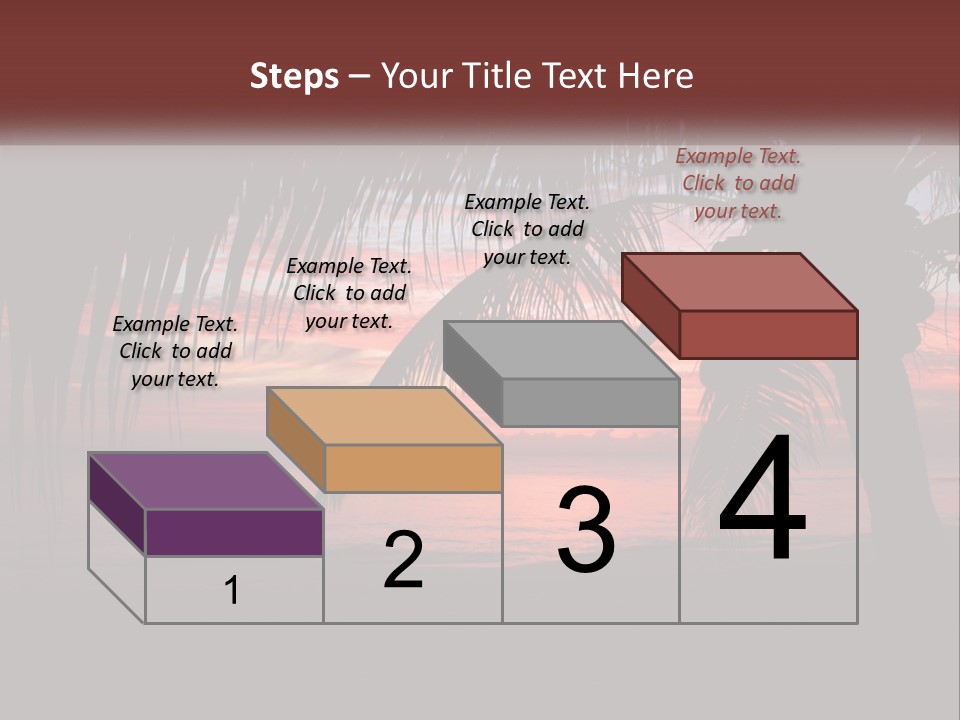 Steps – Your Title Text Here

Example Text. Click to add your text.

Example Text. Click to add your text.

Example Text. Click to add your text.

Example Text. Click to add your text.

1

2

3

4